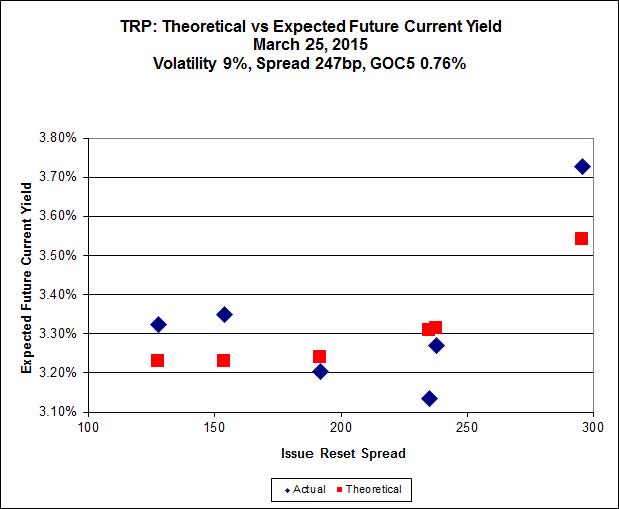 TRP: Theoretical vs Expected Future Current Yield
March 25, 2015
Volatility 9%, Spread 247bp, GOC5 0.76%

Expected Future Current Yield

3.80%
3.70%
3.60%
3.50%
3.40%
3.30%
3.20%
3.10%

100
150
200
250
300

Issue Reset Spread

Actual
Theoretical